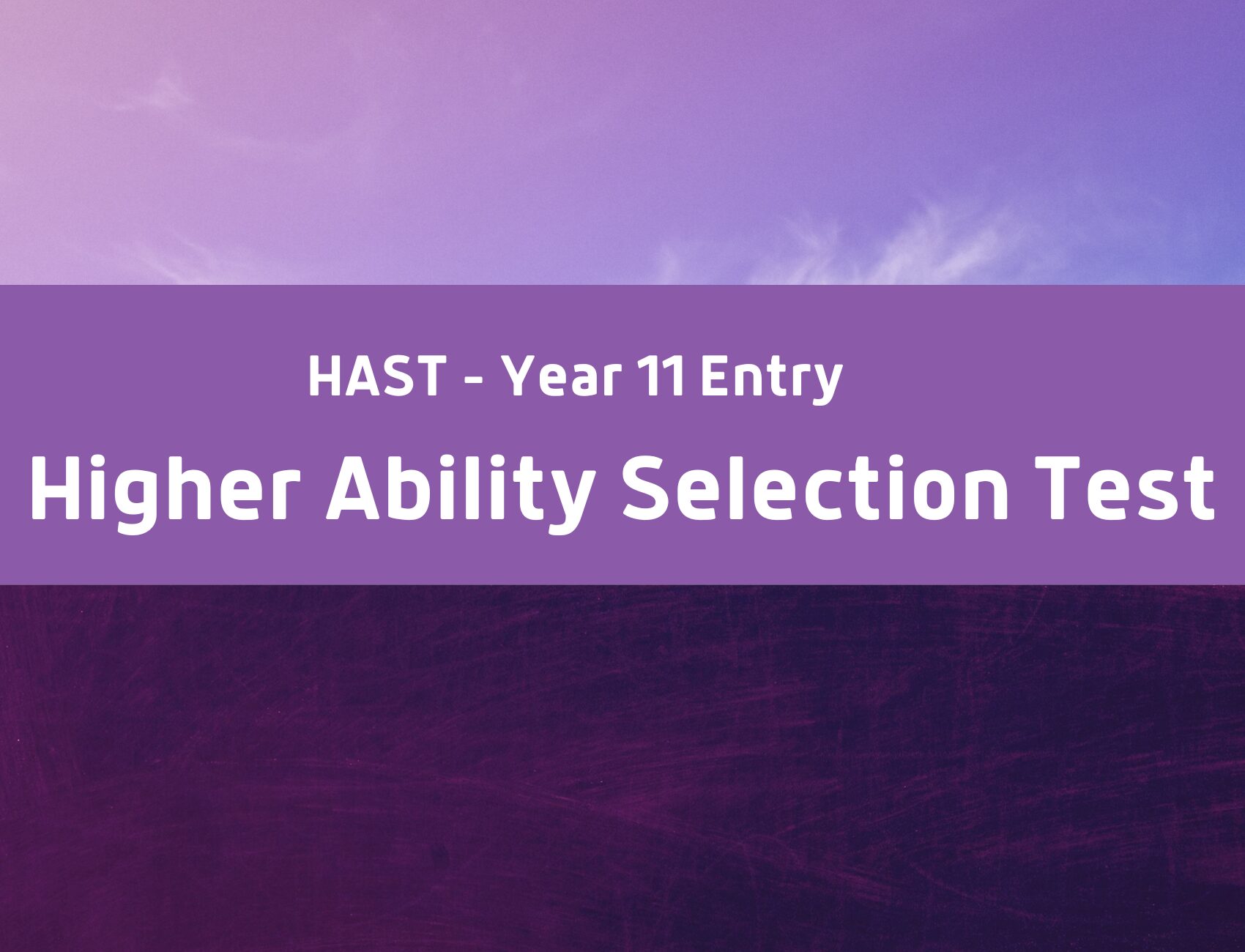 HAST - Year 11 Entry

Higher Ability Selection Test